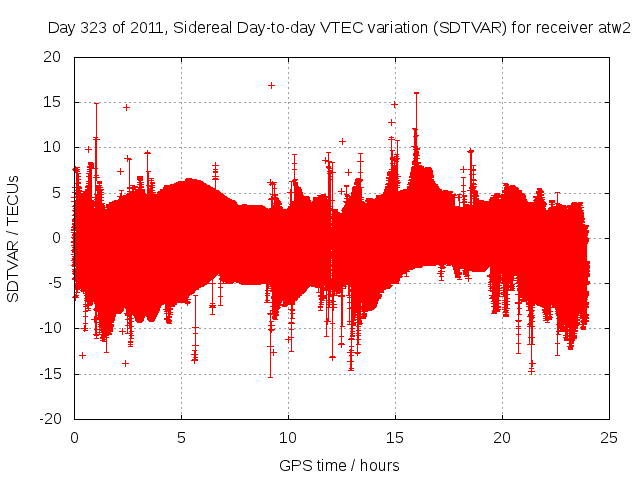 Day 323 of 2011, Sidereal Day-to-day VTEC variation (SDTVAR) for receiver atw2

SDTVAR / TECUs

20
15
10
5
0
-5
-10
-15
-20

0 5 10 15 20 25

GPS time / hours